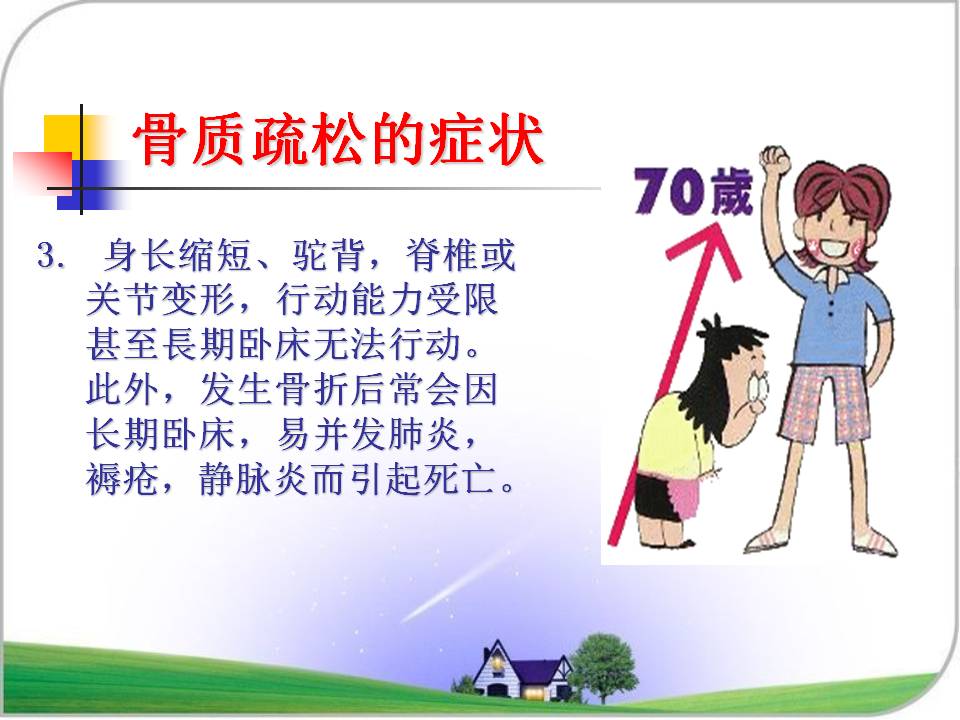 骨质疏松的症状

3. 身长缩短、驼背，脊椎或关节变形，行动能力受限甚至長期卧床无法行动。此外，发生骨折后常会因长期卧床，易并发肺炎，褥疮，静脉炎而引起死亡。

70歲